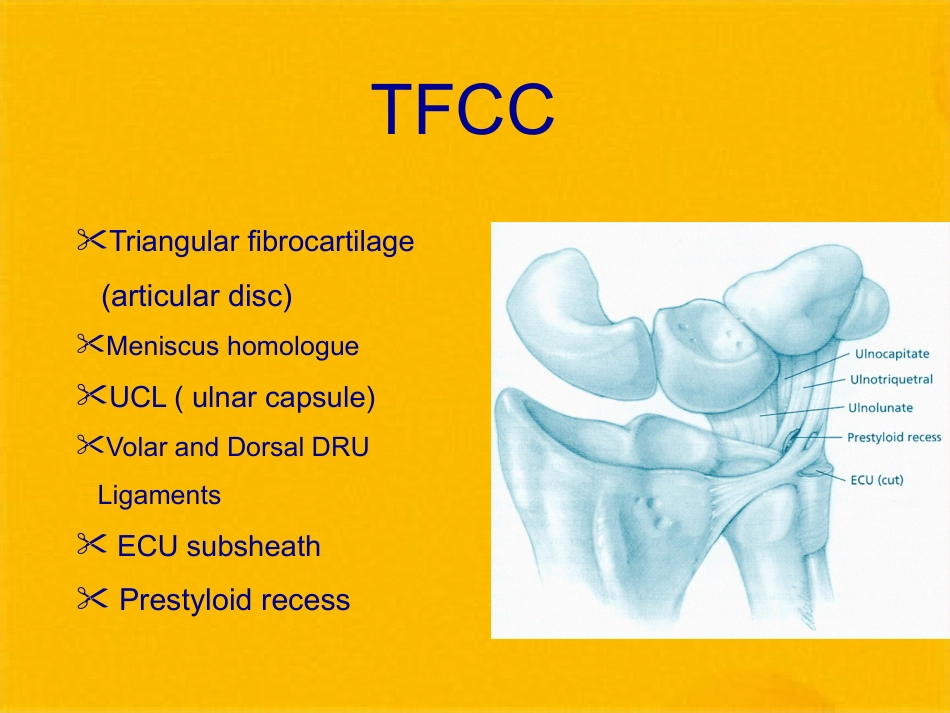 TFCC

✂Triangular fibrocartilage (articular disc)

✂Meniscus homologue

✂UCL ( ulnar capsule)

✂Volar and Dorsal DRU Ligaments

✂ ECU subsheath

✂ Prestyloid recess

Ulnocapitate
Ulnotriquetral
Ulnolunate
Prestyloid recess
ECU (cut)